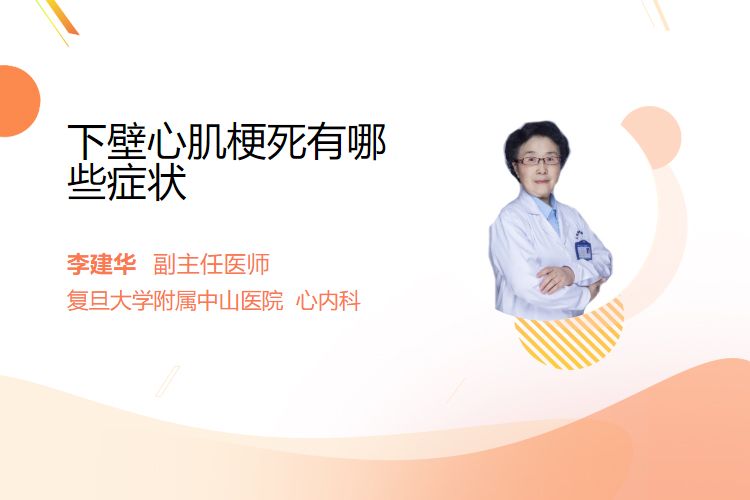 下壁心肌梗死有哪些症状

李建华 副主任医师
复旦大学附属中山医院 心内科